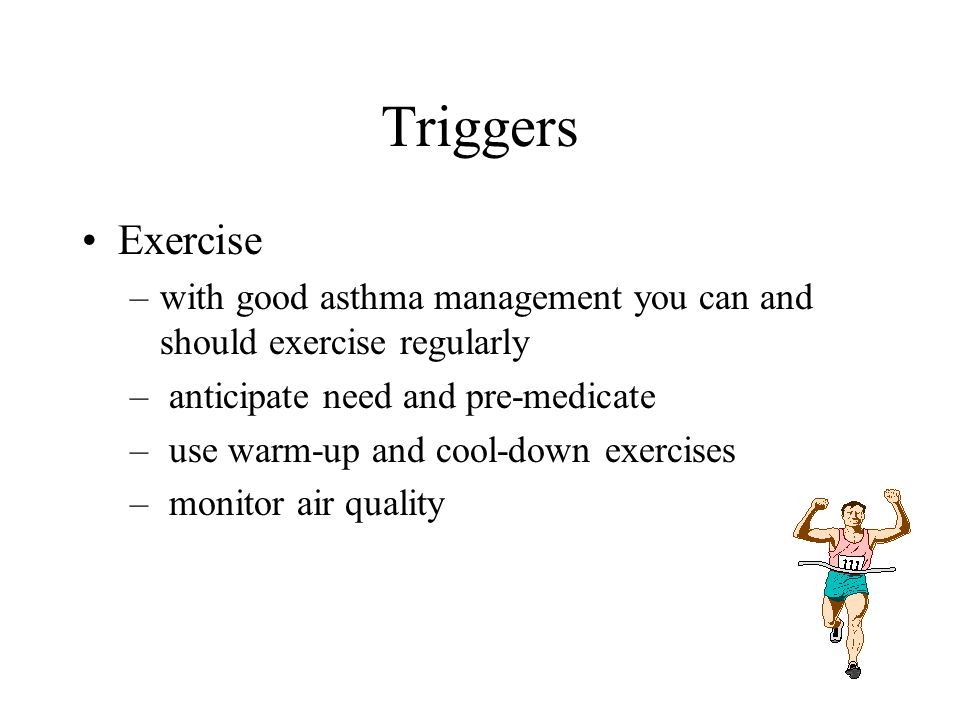 Triggers

• Exercise
– with good asthma management you can and should exercise regularly
– anticipate need and pre-medicate
– use warm-up and cool-down exercises
– monitor air quality

111